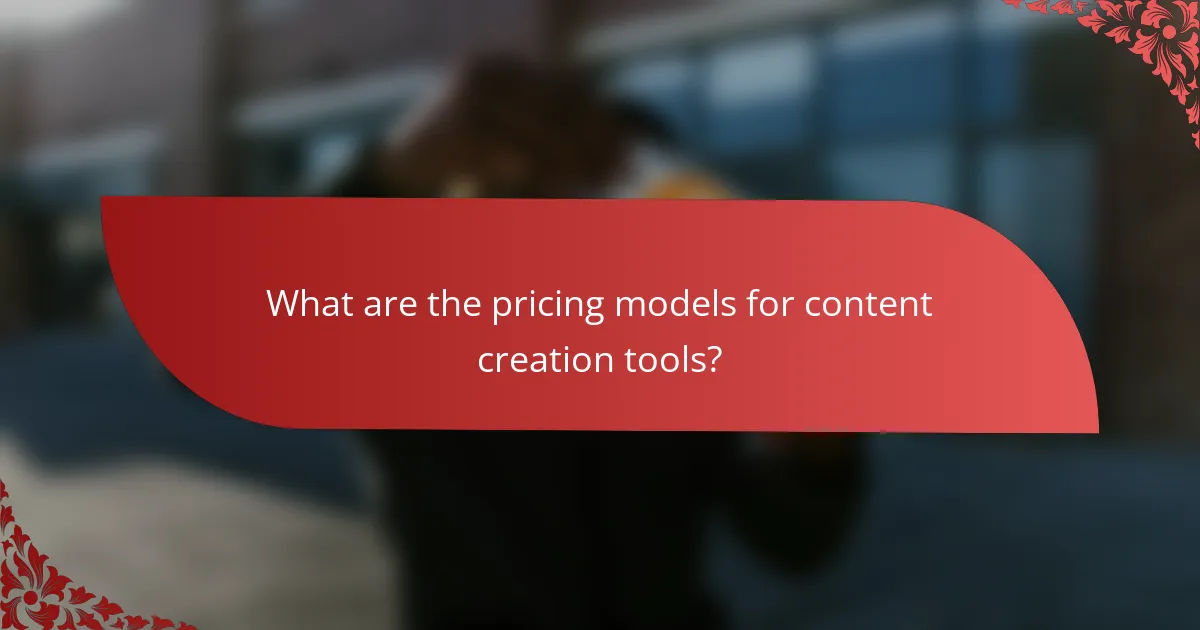 What are the pricing models for content creation tools?